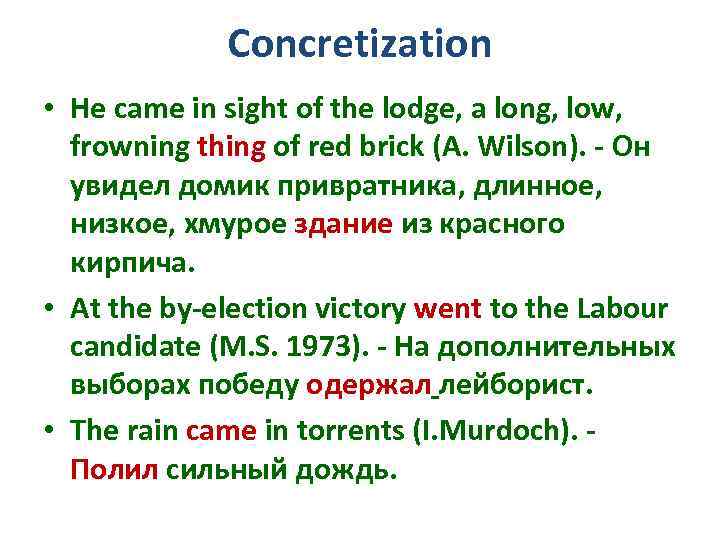 Concretization

• He came in sight of the lodge, a long, low, frowning thing of red brick (A. Wilson). - Он увидел домик привратника, длинное, низкое, хмурое здание из красного кирпича.

• At the by-election victory went to the Labour candidate (M.S. 1973). - На дополнительных выборах победу одержал лейборист.

• The rain came in torrents (I.Murdoch). - Полил сильный дождь.